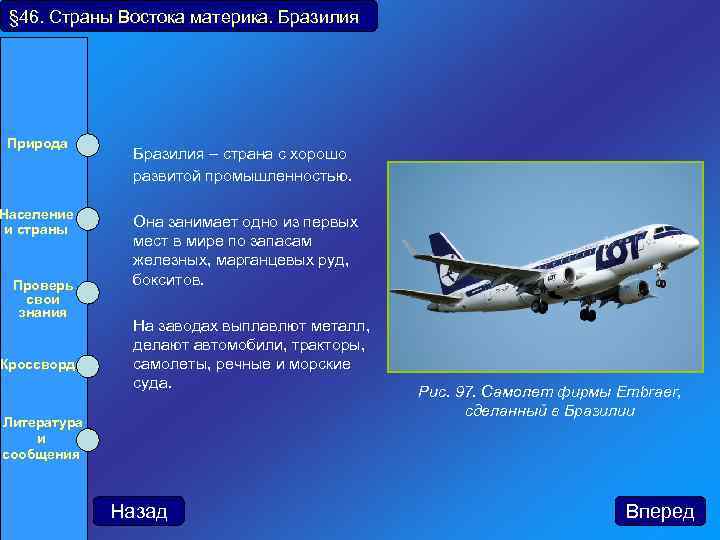 §46. Страны Востока материка. Бразилия

Природа

Население и страны

Проверь свои знания

Кроссворд

Литература и сообщения

Бразилия – страна с хорошо развитой промышленностью.

Она занимает одно из первых мест в мире по запасам железных, марганцевых руд, бокситов.

На заводах выплавлют металл, делают автомобили, тракторы, самолеты, речные и морские суда.

LOT

Рис. 97. Самолет фирмы Embraer, сделанный в Бразилии

Назад

Вперед